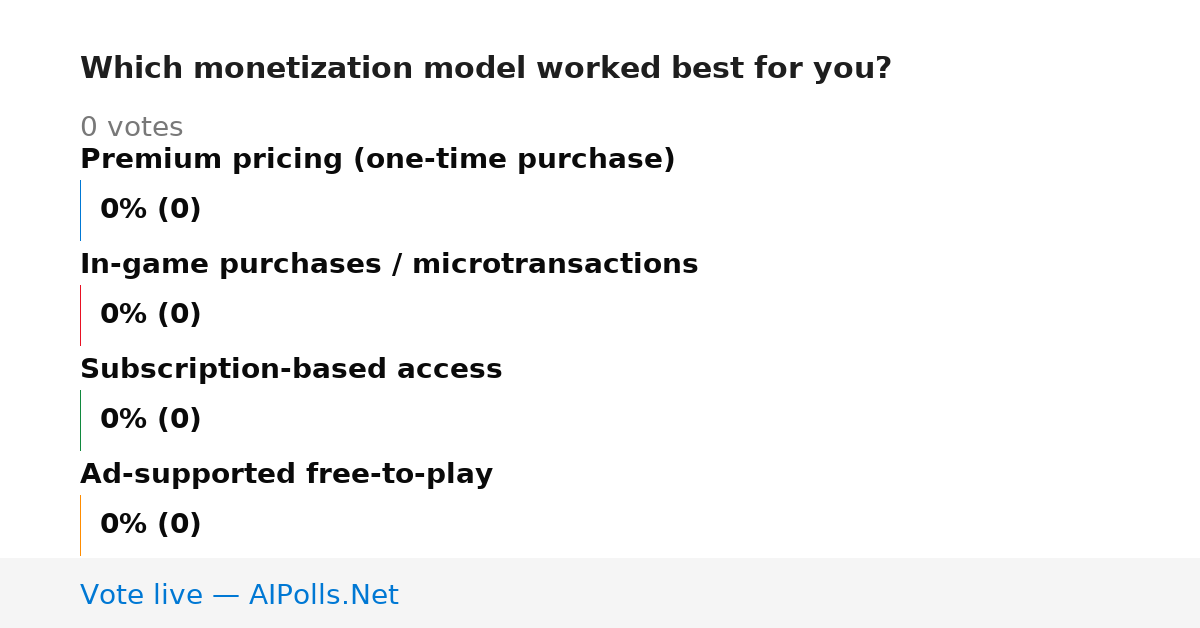 Which monetization model worked best for you?

0 votes

Premium pricing (one-time purchase)

0% (0)

In-game purchases / microtransactions

0% (0)

Subscription-based access

0% (0)

Ad-supported free-to-play

0% (0)

Vote live — AIPolls.Net